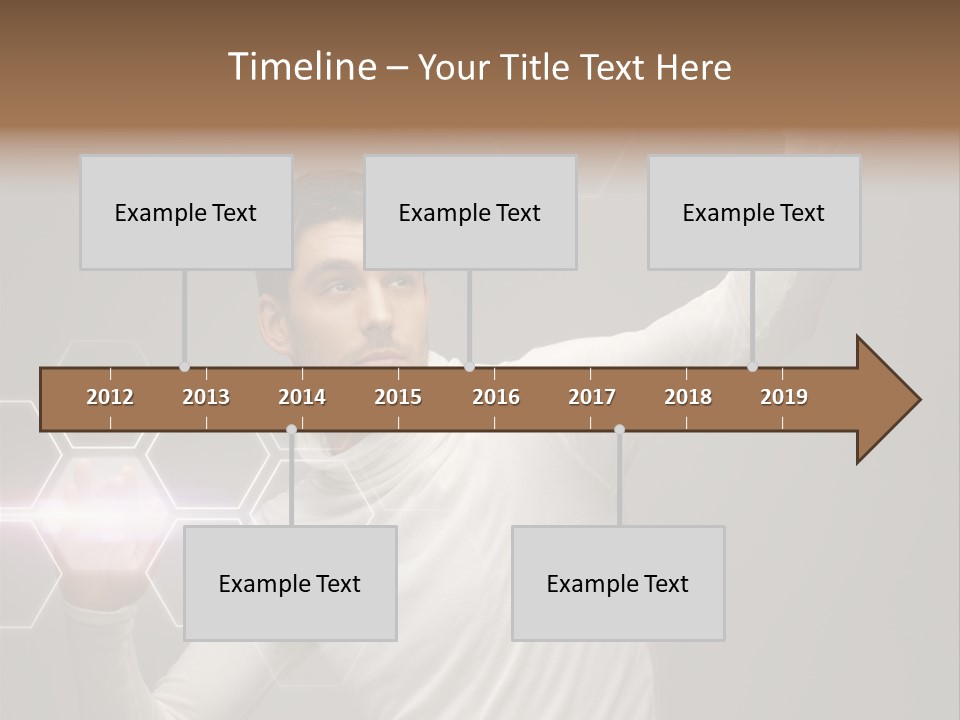 Timeline – Your Title Text Here

Example Text

Example Text

Example Text

2012 2013 2014 2015 2016 2017 2018 2019

Example Text

Example Text